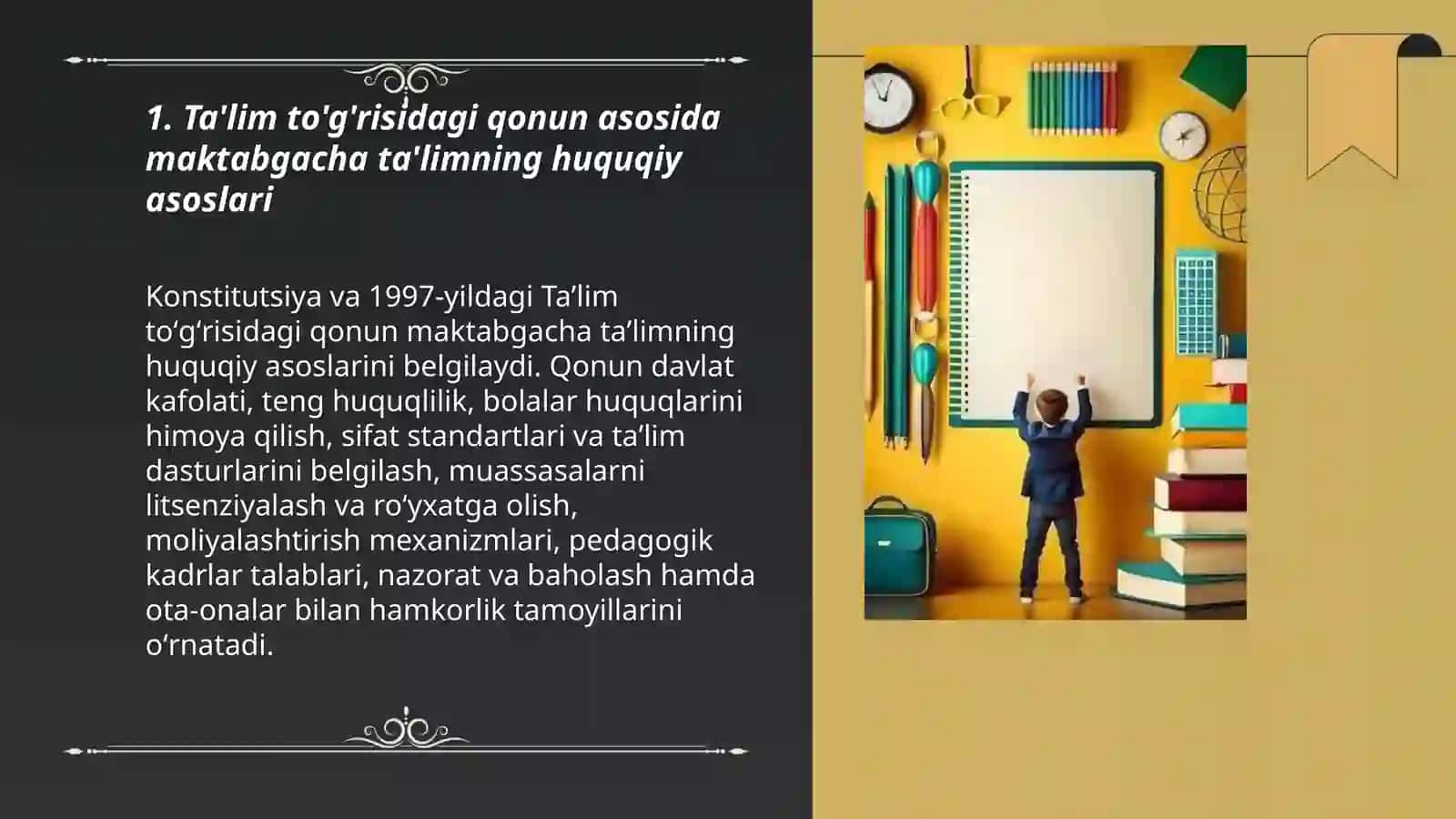 1. Ta'lim to'g'risidagi qonun asosida maktabgacha ta'limning huquqiy asoslari

Konstitutsiya va 1997-yildagi Ta’lim to‘g‘risidagi qonun maktabgacha ta’limning huquqiy asoslarini belgilaydi. Qonun davlat kafolati, teng huquqlilik, bolalar huquqlarini himoya qilish, sifat standartlari va ta’lim dasturlarini belgilash, muassasalarni litsenziyalash va ro‘yxatga olish, moliyalashtirish mexanizmlari, pedagogik kadrlar talablari, nazorat va baholash hamda ota-onalar bilan hamkorlik tamoyillarini o‘rnatadi.